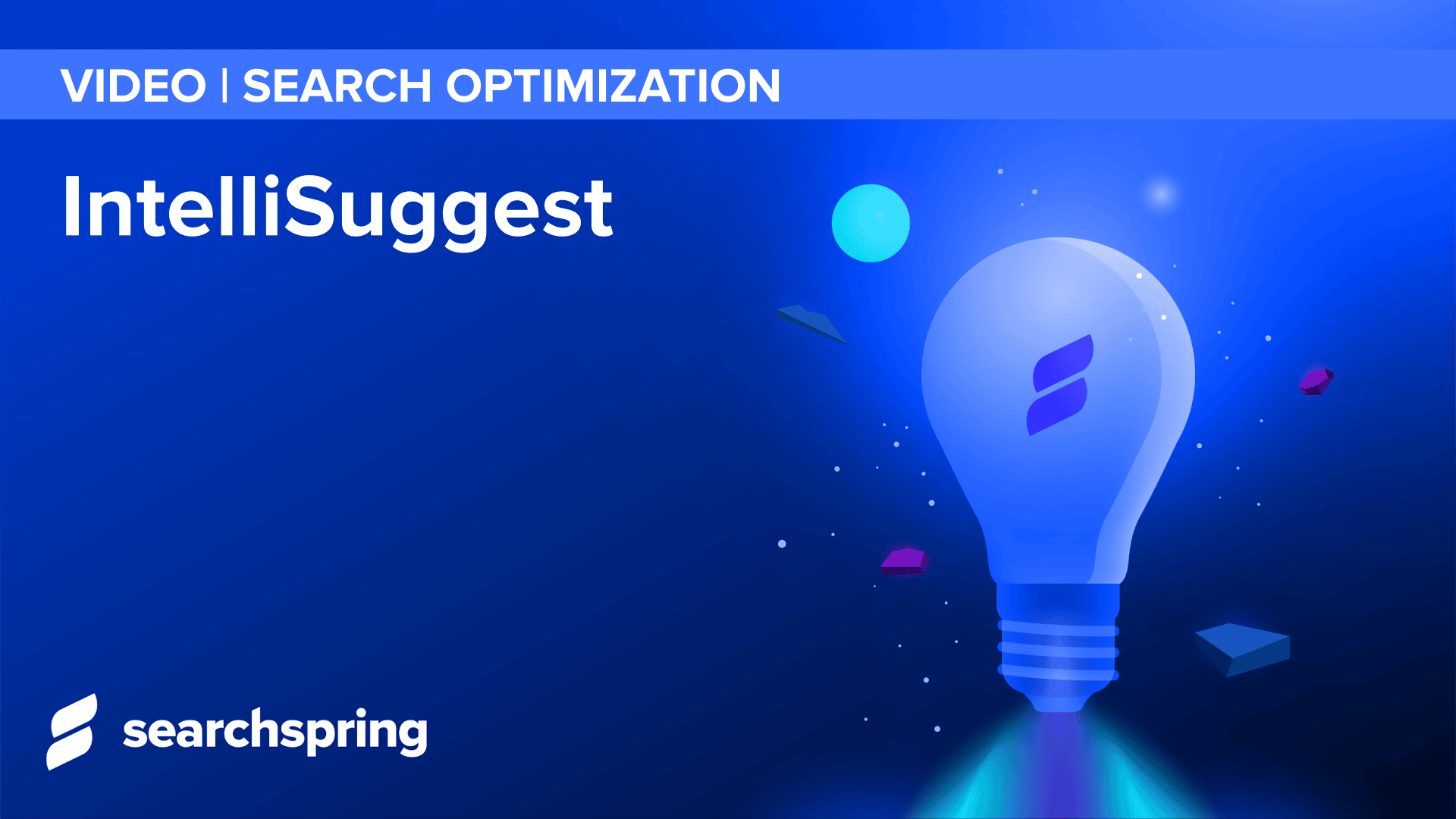 VIDEO | SEARCH OPTIMIZATION

IntelliSuggest

searchspring